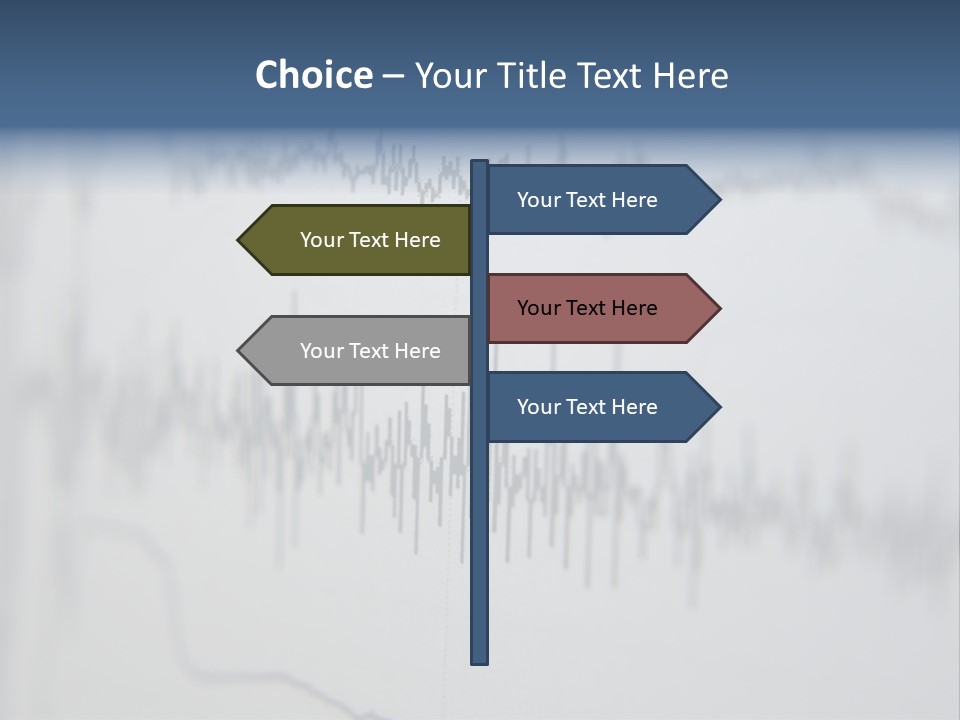 Choice – Your Title Text Here

Your Text Here

Your Text Here

Your Text Here

Your Text Here

Your Text Here